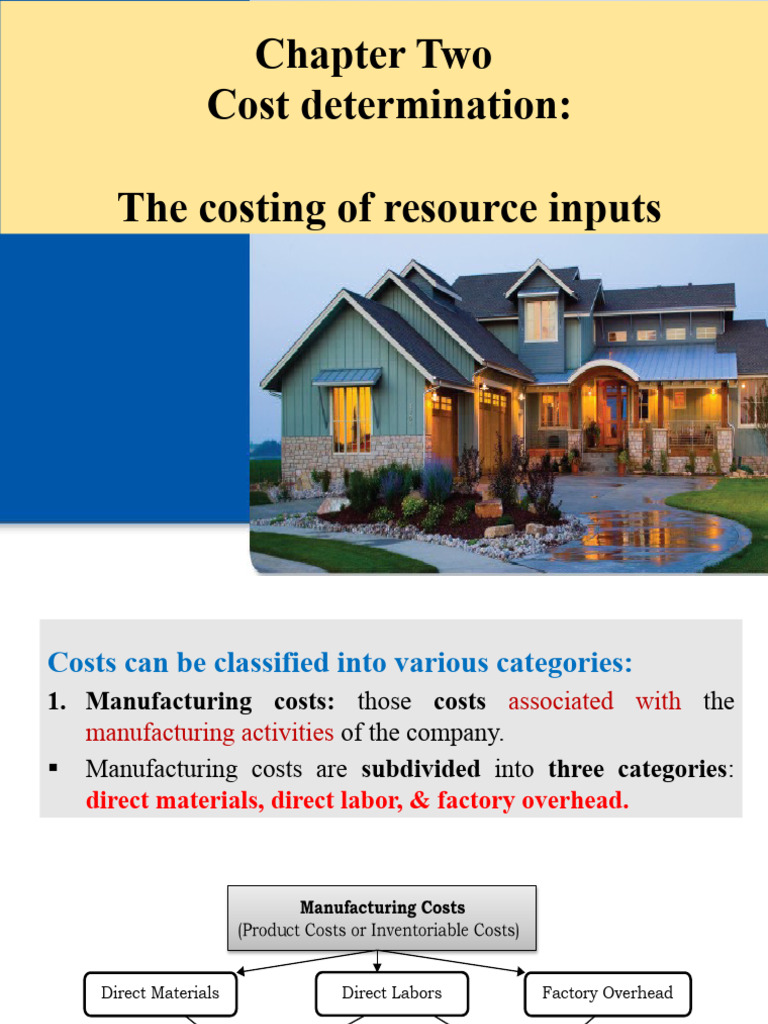 Chapter Two
Cost determination:

The costing of resource inputs

Costs can be classified into various categories:

1. Manufacturing costs: those costs associated with the manufacturing activities of the company.

▪ Manufacturing costs are subdivided into three categories: direct materials, direct labor, & factory overhead.

Manufacturing Costs
(Product Costs or Inventoriable Costs)

Direct Materials

Direct Labors

Factory Overhead